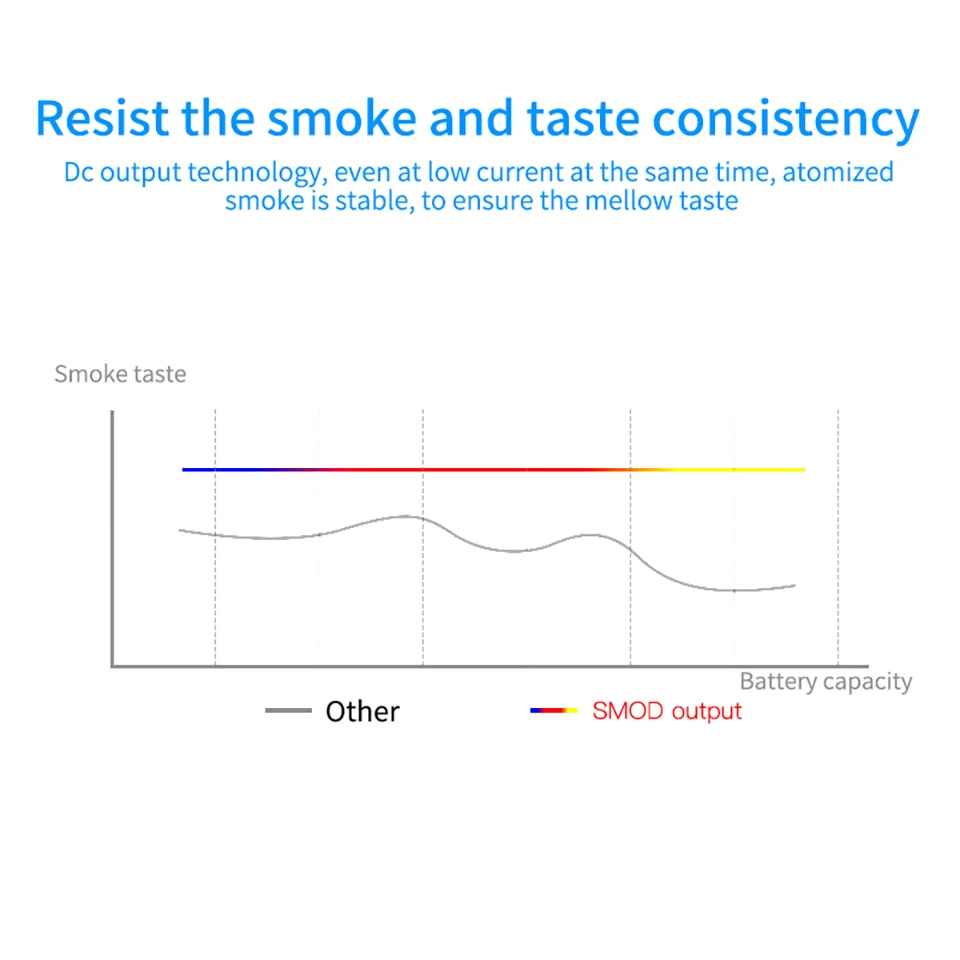 Resist the smoke and taste consistency

Dc output technology, even at low current at the same time, atomized smoke is stable, to ensure the mellow taste

Smoke taste

Battery capacity

Other

SMOD output